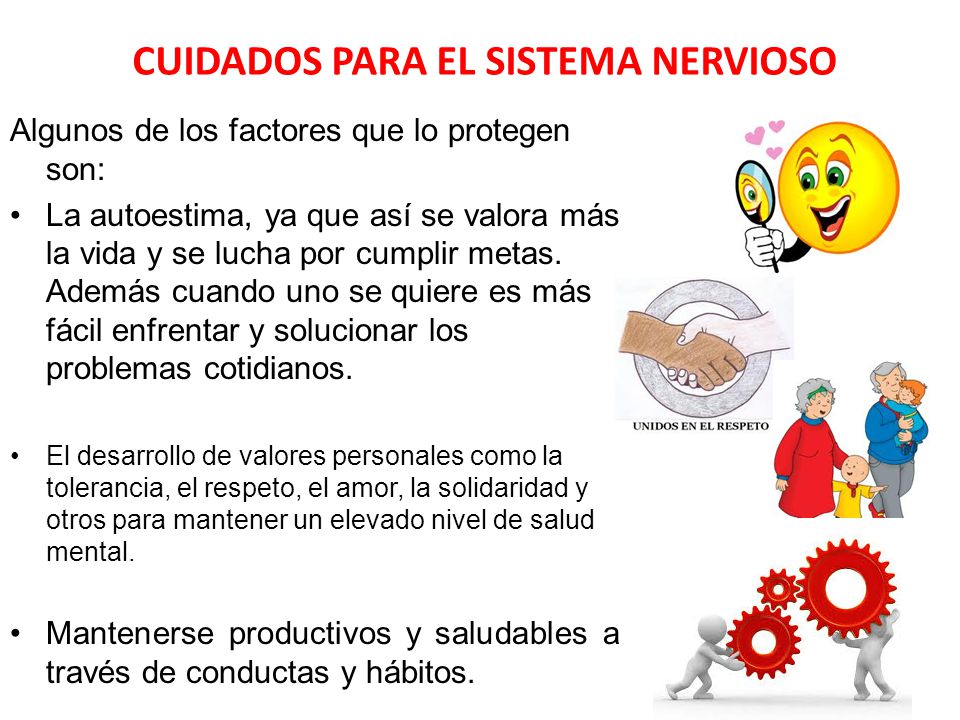 CUIDADOS PARA EL SISTEMA NERVIOSO

Algunos de los factores que lo protegen son:

• La autoestima, ya que así se valora más la vida y se lucha por cumplir metas. Además cuando uno se quiere es más fácil enfrentar y solucionar los problemas cotidianos.

• El desarrollo de valores personales como la tolerancia, el respeto, el amor, la solidaridad y otros para mantener un elevado nivel de salud mental.

• Mantenerse productivos y saludables a través de conductas y hábitos.

UNIDOS EN EL RESPETO